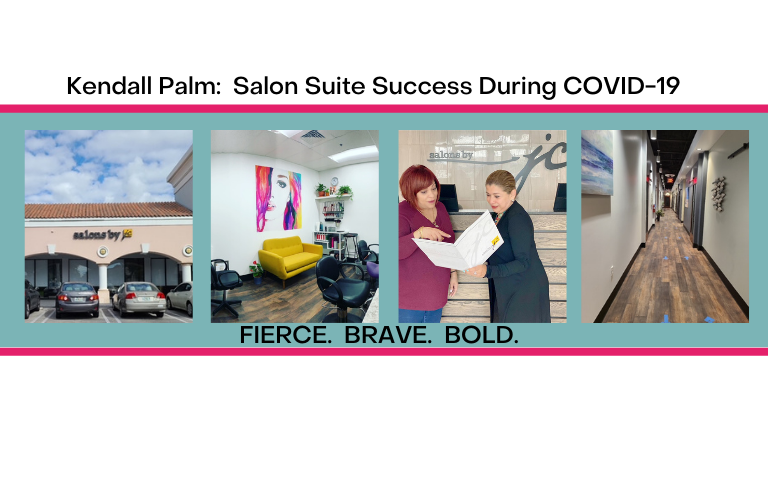 Kendall Palm: Salon Suite Success During COVID-19

salons by jc

salons by jc

FIERCE. BRAVE. BOLD.